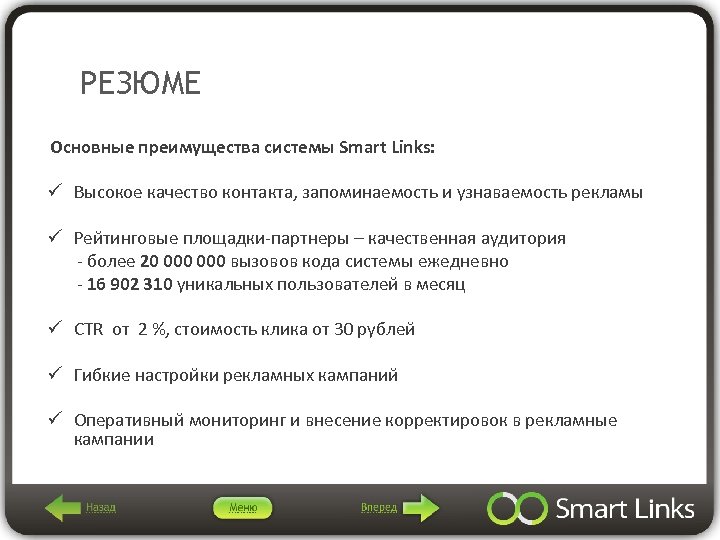 РЕЗЮМЕ

Основные преимущества системы Smart Links:

✓ Высокое качество контакта, запоминаемость и узнаваемость рекламы

✓ Рейтинговые площадки-партнеры – качественная аудитория
- более 20 000 000 вызовов кода системы ежедневно
- 16 902 310 уникальных пользователей в месяц

✓ CTR от 2 %, стоимость клика от 30 рублей

✓ Гибкие настройки рекламных кампаний

✓ Оперативный мониторинг и внесение корректировок в рекламные кампании

Назад Меню Вперед Smart Links